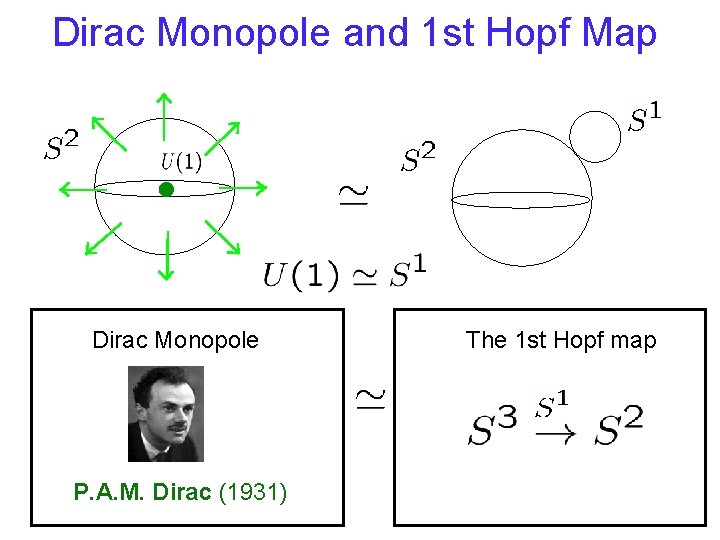 Dirac Monopole and 1st Hopf Map

$S^2$

$U(1)$

$\simeq$

$S^2$

$S^1$

$U(1) \simeq S^1$

Dirac Monopole

P.A.M. Dirac (1931)

$\simeq$

The 1st Hopf map

$S^3 \xrightarrow{S^1} S^2$